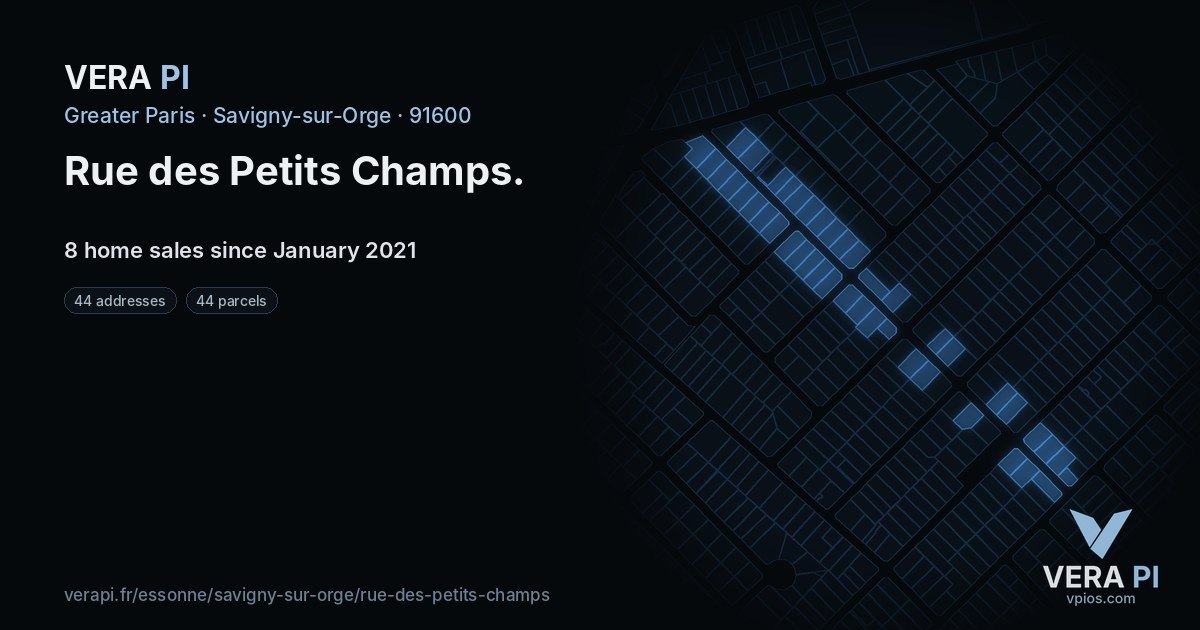 VERA PI

Greater Paris · Savigny-sur-Orge · 91600

Rue des Petits Champs.

8 home sales since January 2021

44 addresses

44 parcels

verapi.fr/essonne/savigny-sur-orge/rue-des-petits-champs

VERA PI
vpios.com